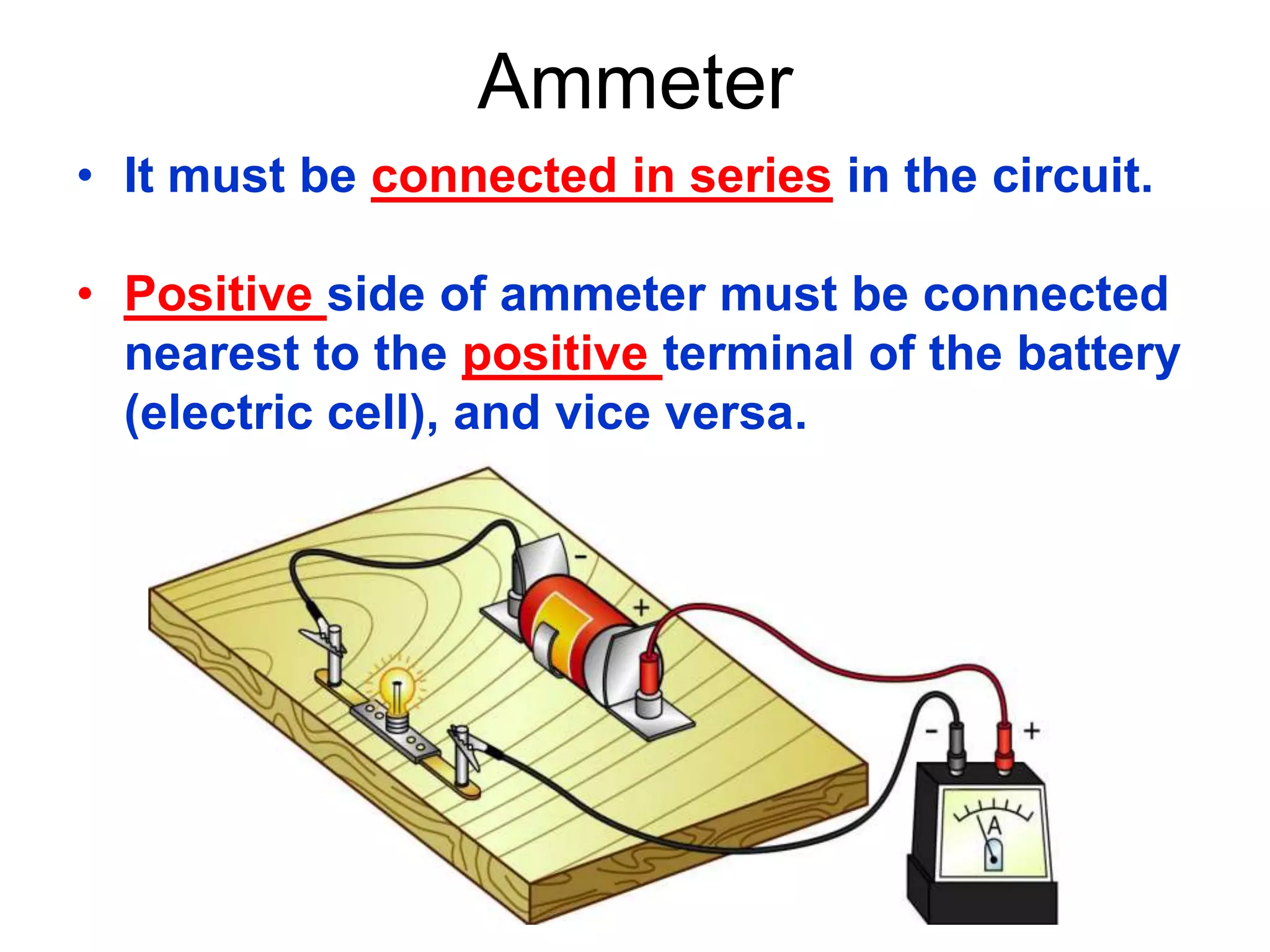 Ammeter

• It must be connected in series in the circuit.

• Positive side of ammeter must be connected nearest to the positive terminal of the battery (electric cell), and vice versa.

-
+
-
+
A